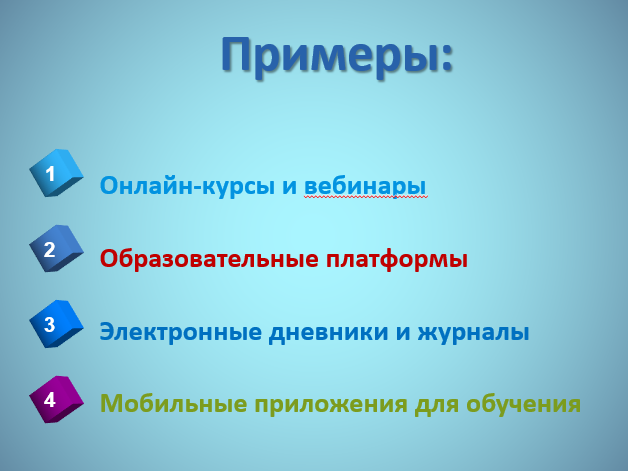 Примеры:

1 Онлайн-курсы и вебинары

2 Образовательные платформы

3 Электронные дневники и журналы

4 Мобильные приложения для обучения